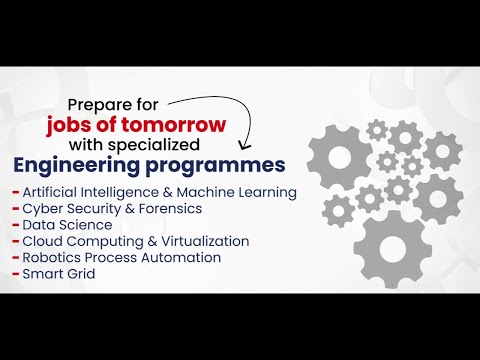 Prepare for
jobs of tomorrow
with specialized
Engineering programmes

- Artificial Intelligence & Machine Learning
- Cyber Security & Forensics
- Data Science
- Cloud Computing & Virtualization
- Robotics Process Automation
- Smart Grid